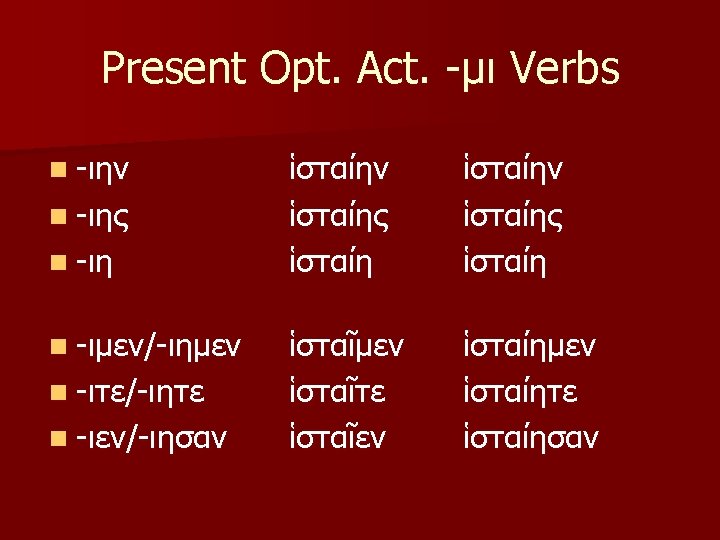 Present Opt. Act. -μι Verbs

| | | |
|---|---|---|
| -ιην | ἱσταίην | ἱσταίην |
| -ιης | ἱσταίης | ἱσταίης |
| -ιη | ἱσταίη | ἱσταίη |
| -ιμεν/-ιημεν | ἱσταῖμεν | ἱσταίημεν |
| -ιτε/-ιητε | ἱσταῖτε | ἱσταίητε |
| -ιεν/-ιησαν | ἱσταῖεν | ἱσταίησαν |